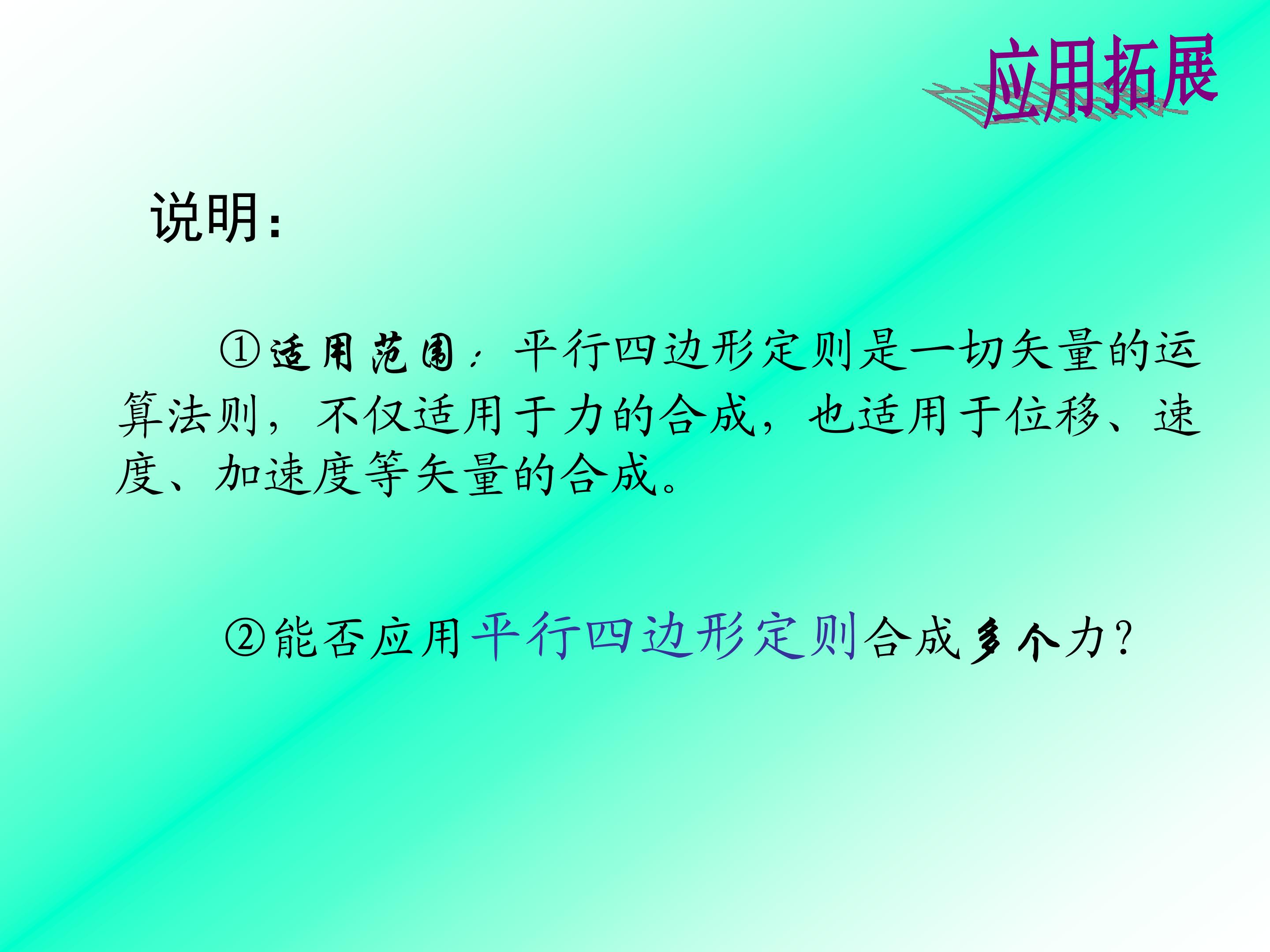 应用拓展

说明:

①适用范围:平行四边形定则是一切矢量的运算法则,不仅适用于力的合成,也适用于位移、速度、加速度等矢量的合成。

②能否应用平行四边形定则合成多个力?